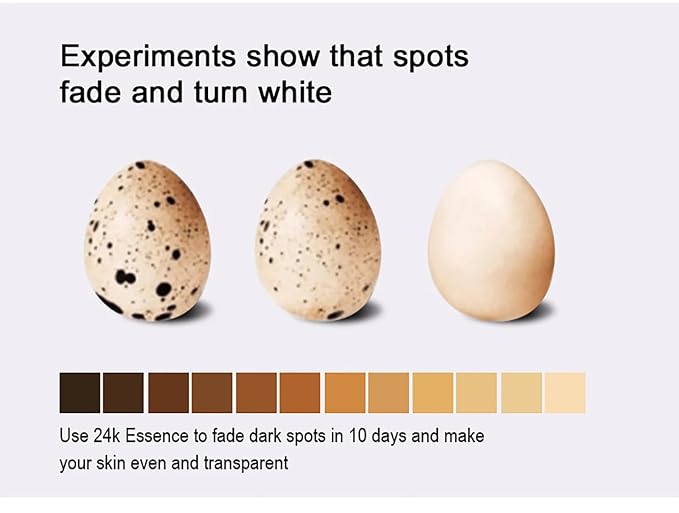 Experiments show that spots fade and turn white

Use 24k Essence to fade dark spots in 10 days and make your skin even and transparent